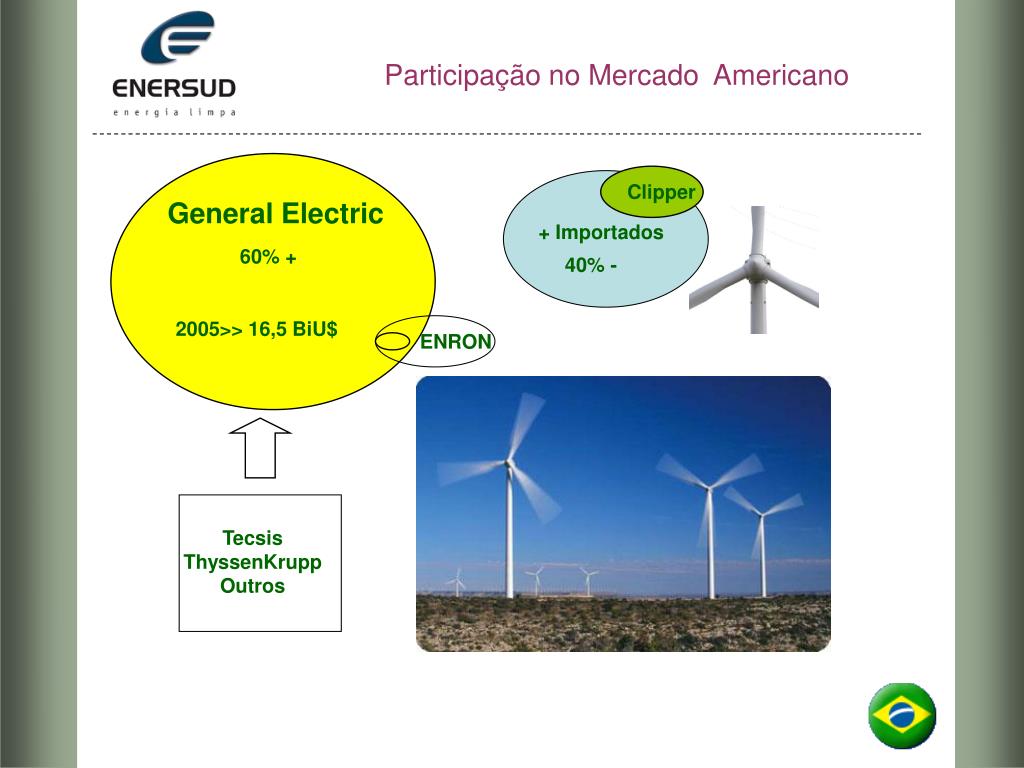 ENERSUD
energia limpa

Participação no Mercado Americano

General Electric
60% +
2005>> 16,5 BiU$

ENRON

Clipper
+ Importados
40% -

Tecsis
ThyssenKrupp
Outros